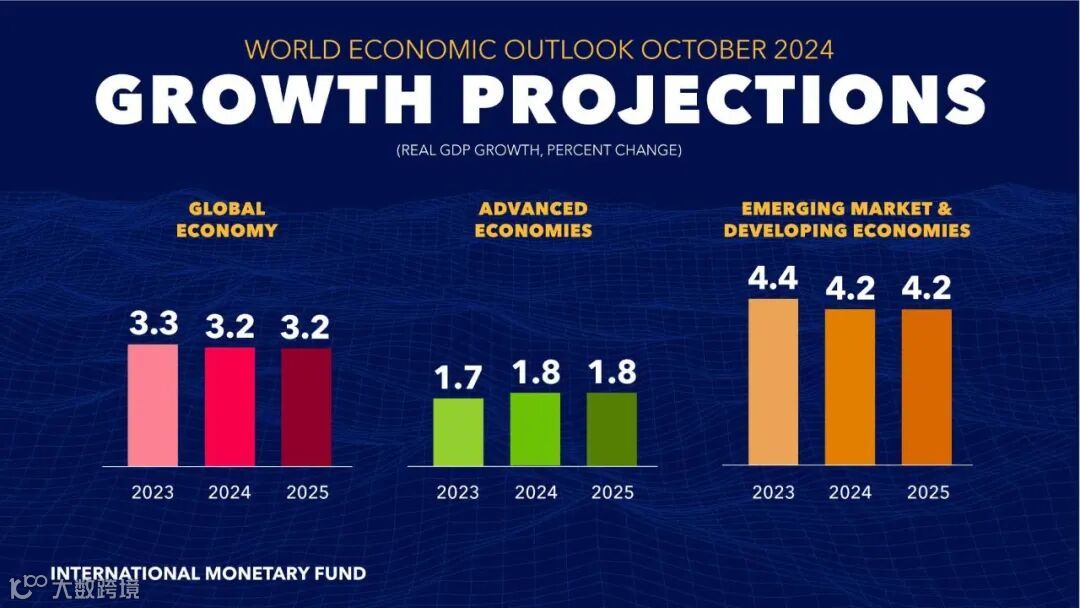 WORLD ECONOMIC OUTLOOK OCTOBER 2024
GROWTH PROJECTIONS
(REAL GDP GROWTH, PERCENT CHANGE)

GLOBAL ECONOMY
3.3 3.2 3.2
2023 2024 2025

ADVANCED ECONOMIES
1.7 1.8 1.8
2023 2024 2025

EMERGING MARKET & DEVELOPING ECONOMIES
4.4 4.2 4.2
2023 2024 2025

INTERNATIONAL MONETARY FUND

大数跨境